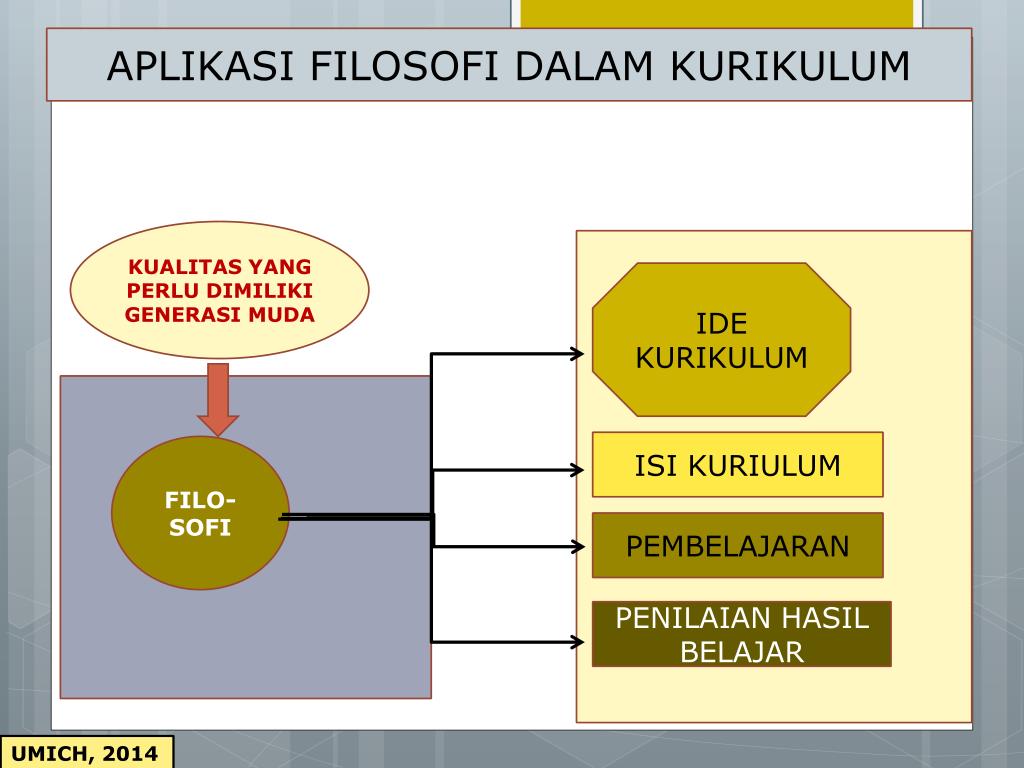 APLIKASI FILOSOFI DALAM KURIKULUM

KUALITAS YANG PERLU DIMILIKI GENERASI MUDA

FILO-SOFI

IDE KURIKULUM

ISI KURIULUM

PEMBELAJARAN

PENILAIAN HASIL BELAJAR

UMICH, 2014